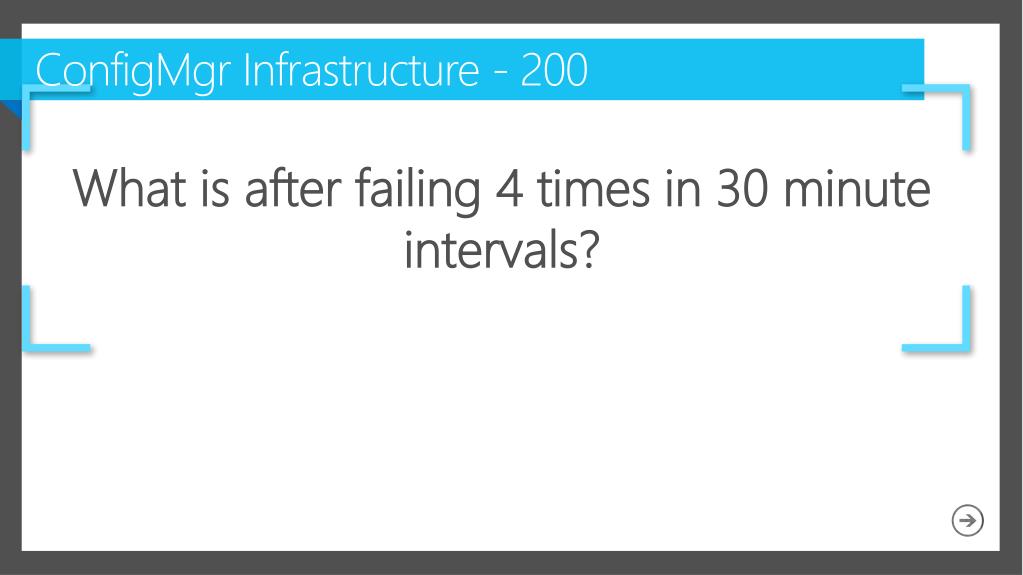 ConfigMgr Infrastructure - 200

What is after failing 4 times in 30 minute intervals?